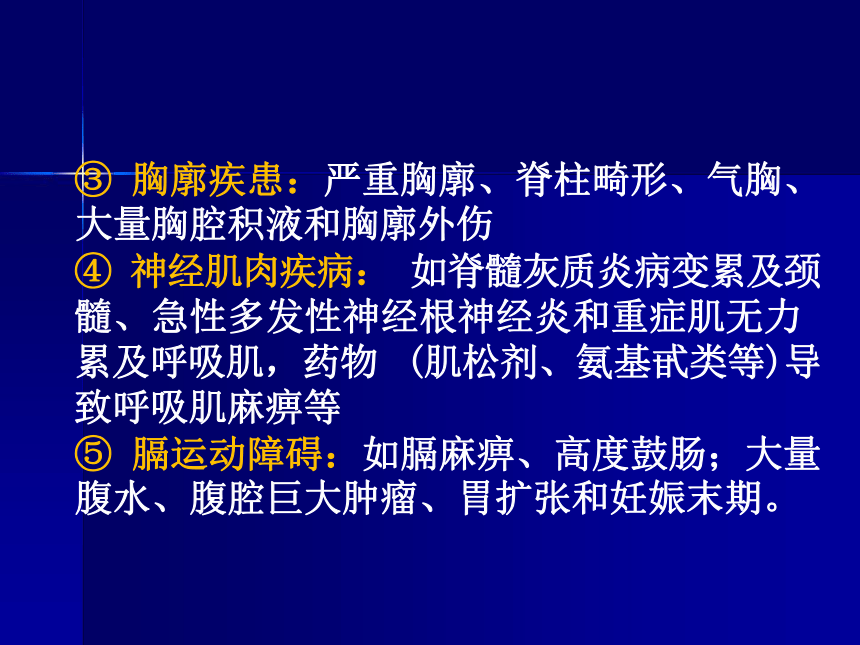 ③ 胸廓疾患：严重胸廓、脊柱畸形、气胸、大量胸腔积液和胸廓外伤
④ 神经肌肉疾病： 如脊髓灰质炎病变累及颈髓、急性多发性神经根神经炎和重症肌无力累及呼吸肌，药物 （肌松剂、氨基甙类等）导致呼吸肌麻痹等
⑤ 膈运动障碍：如膈麻痹、高度鼓肠；大量腹水、腹腔巨大肿瘤、胃扩张和妊娠末期。